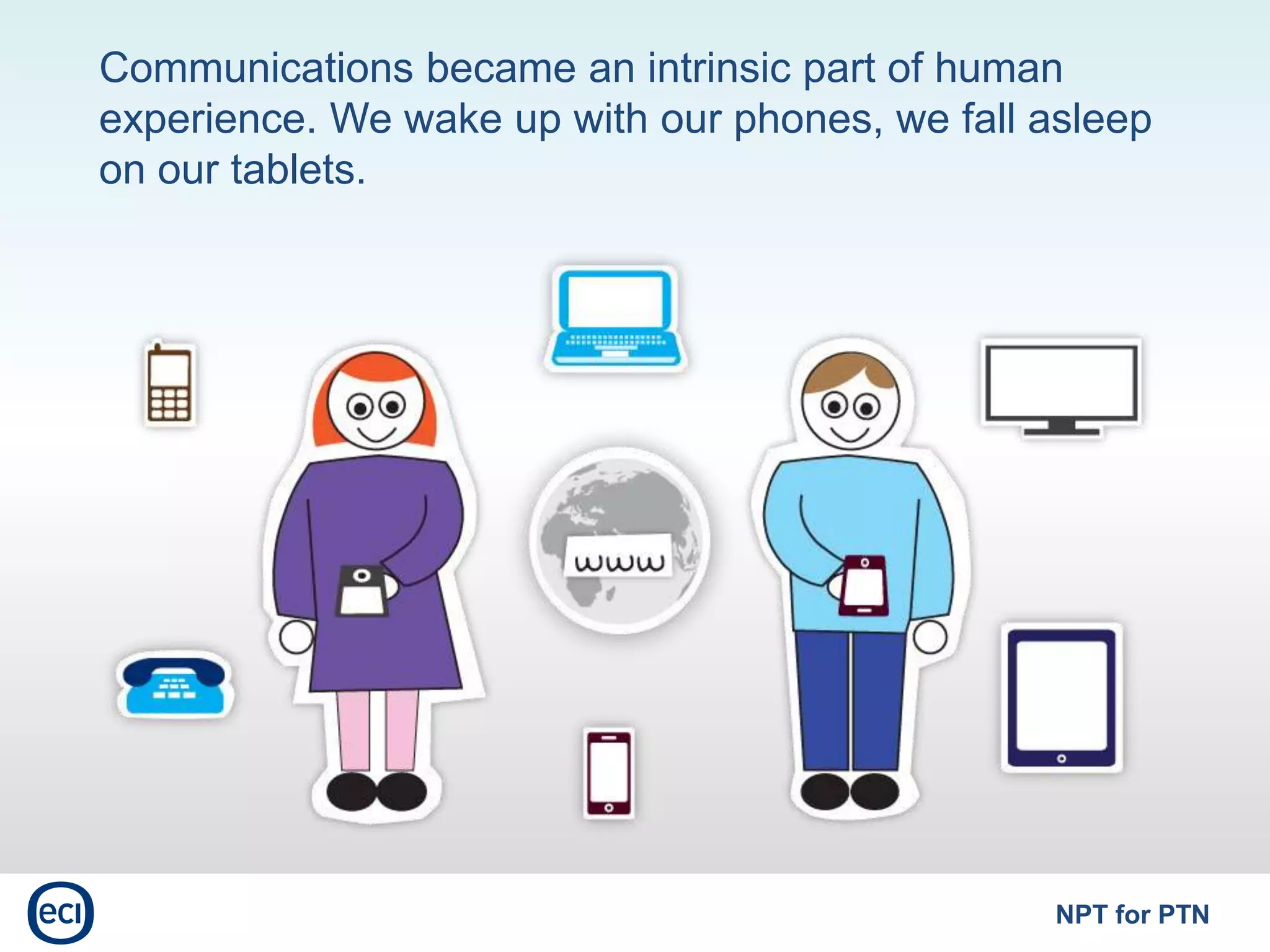 Communications became an intrinsic part of human experience. We wake up with our phones, we fall asleep on our tablets.

www

eci

NPT for PTN